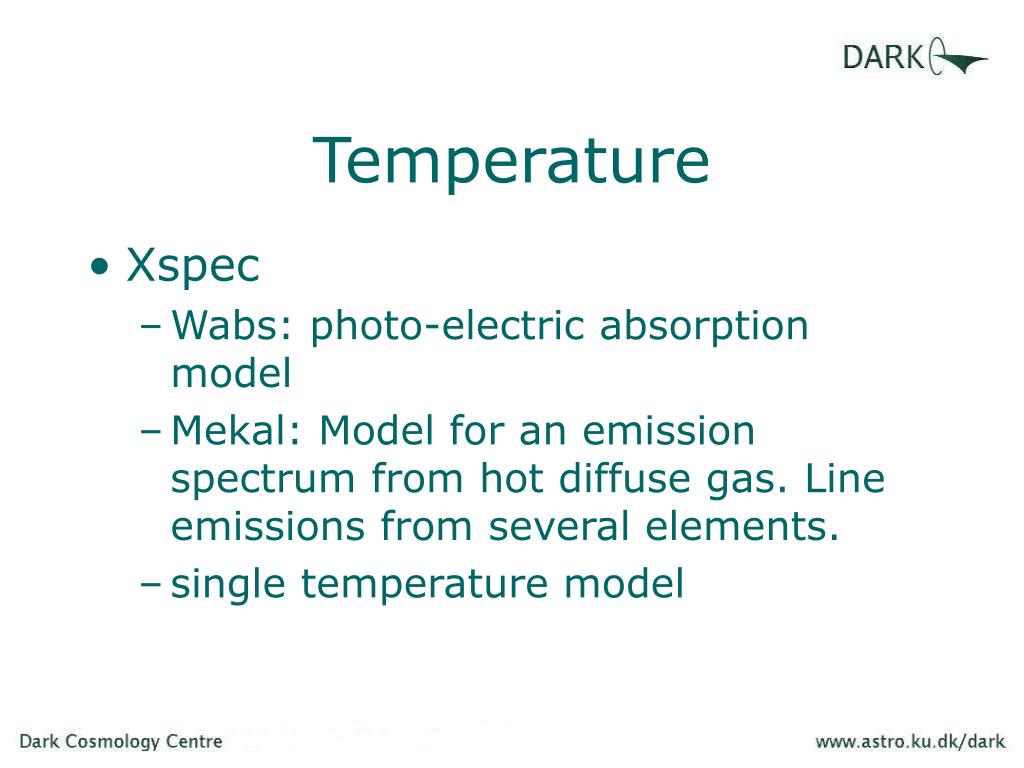 DARK

Temperature

• Xspec
– Wabs: photo-electric absorption model
– Mekal: Model for an emission spectrum from hot diffuse gas. Line emissions from several elements.
– single temperature model

Dark Cosmology Centre

www.astro.ku.dk/dark